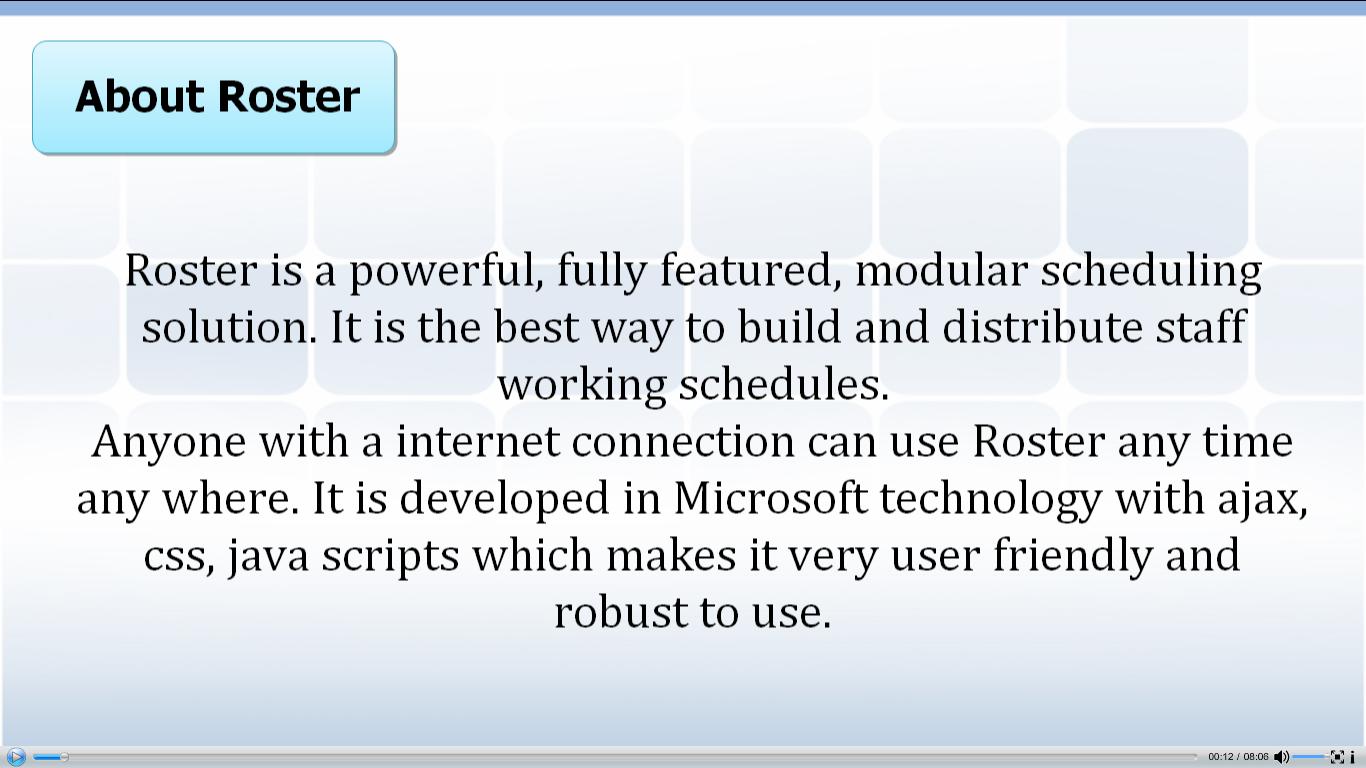 About Roster

Roster is a powerful, fully featured, modular scheduling solution. It is the best way to build and distribute staff working schedules.
Anyone with a internet connection can use Roster any time any where. It is developed in Microsoft technology with ajax, css, java scripts which makes it very user friendly and robust to use.

00:12 / 08:06